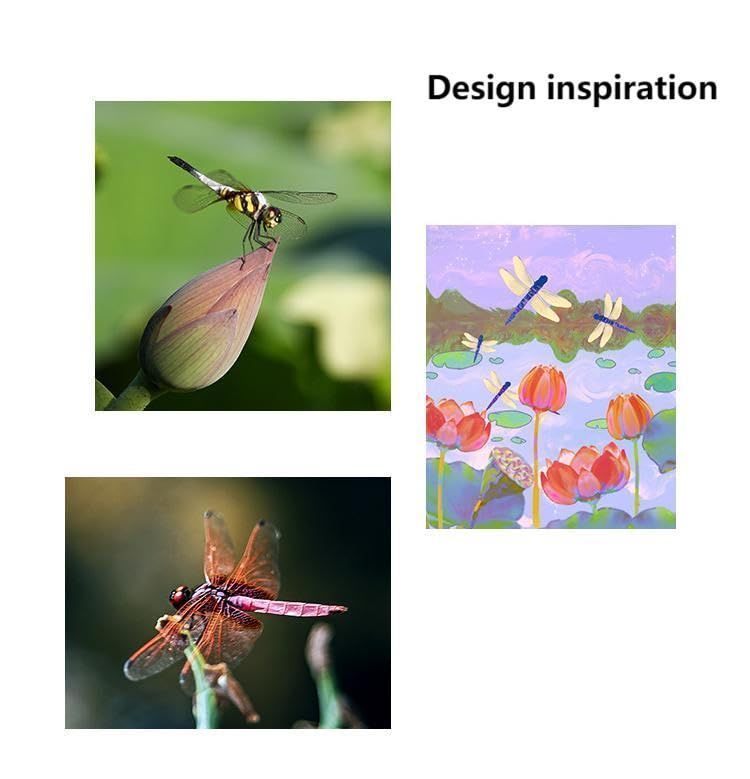 Design inspiration